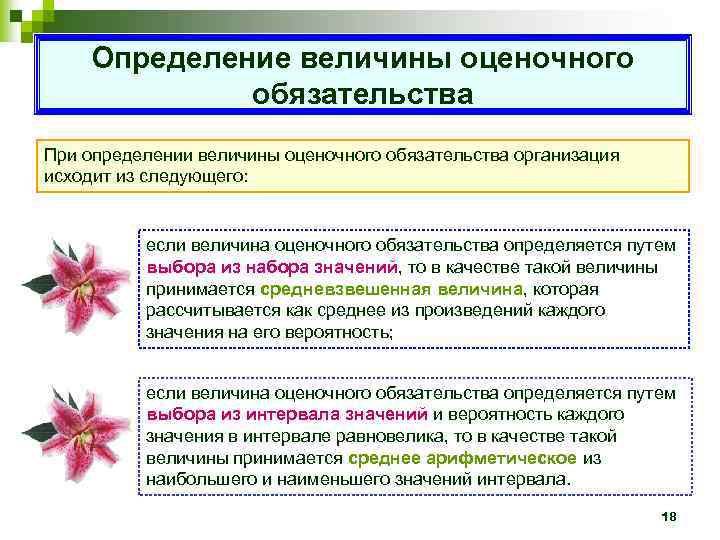 Определение величины оценочного обязательства

При определении величины оценочного обязательства организация исходит из следующего:

если величина оценочного обязательства определяется путем выбора из набора значений, то в качестве такой величины принимается средневзвешенная величина, которая рассчитывается как среднее из произведений каждого значения на его вероятность;

если величина оценочного обязательства определяется путем выбора из интервала значений и вероятность каждого значения в интервале равновелика, то в качестве такой величины принимается среднее арифметическое из наибольшего и наименьшего значений интервала.

18